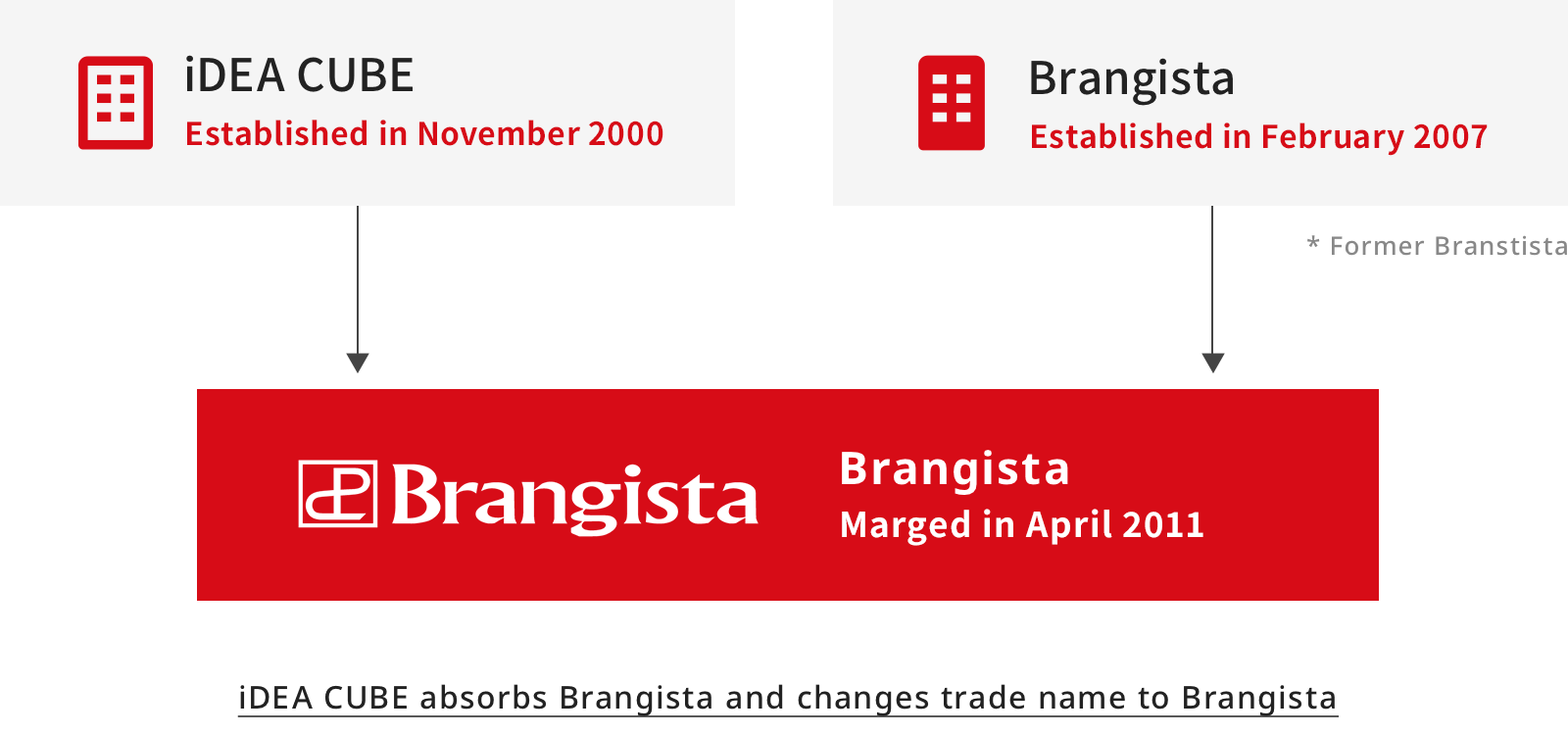 iDEA CUBE
Established in November 2000

Brangista
Established in February 2007

* Former Branstista

Brangista

Brangista
Marged in April 2011

iDEA CUBE absorbs Brangista and changes trade name to Brangista